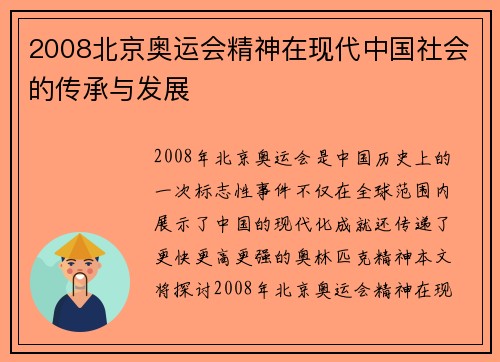 2008北京奥运会精神在现代中国社会的传承与发展

2008年北京奥运会是中国历史上的一次标志性事件不仅在全球范围内展示了中国的现代化成就还传递了更快更高更强的奥林匹克精神本文将探讨2008年北京奥运会精神在现